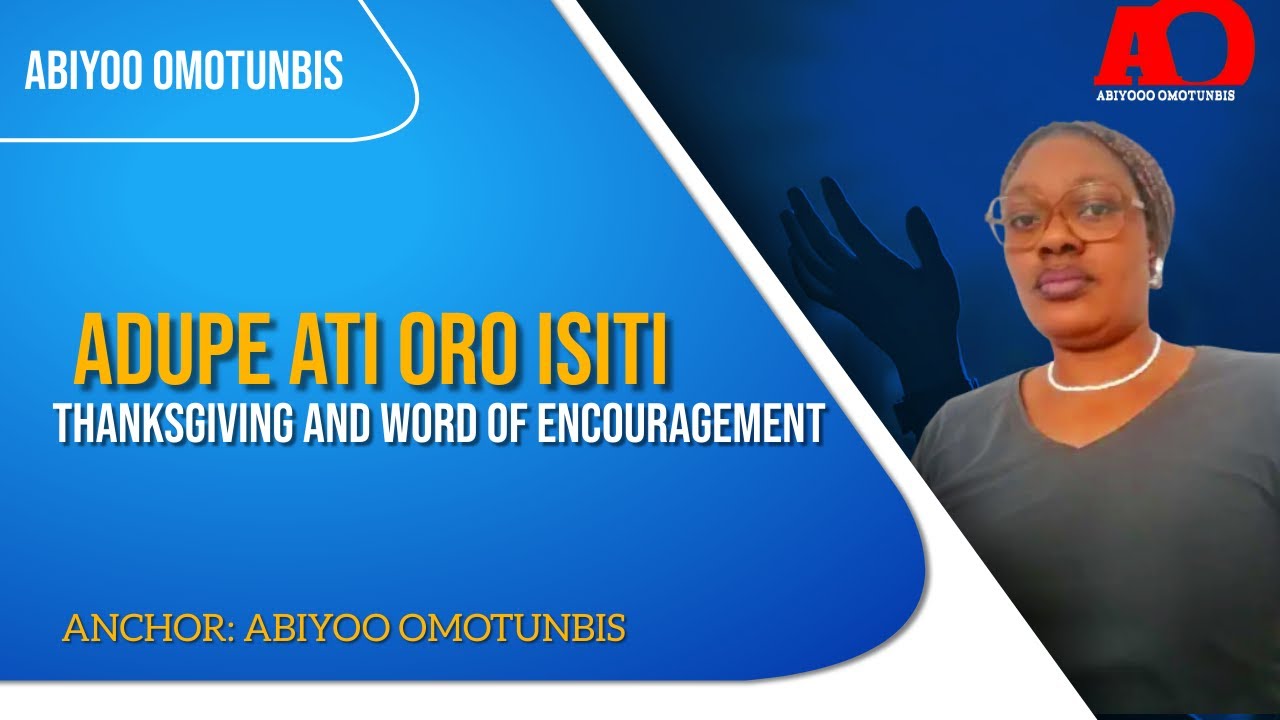 ABIYOO OMOTUNBIS

AO
ABIYOOO OMOTUNBIS

ADUPE ATI ORO ISITI
THANKSGIVING AND WORD OF ENCOURAGEMENT

ANCHOR: ABIYOO OMOTUNBIS